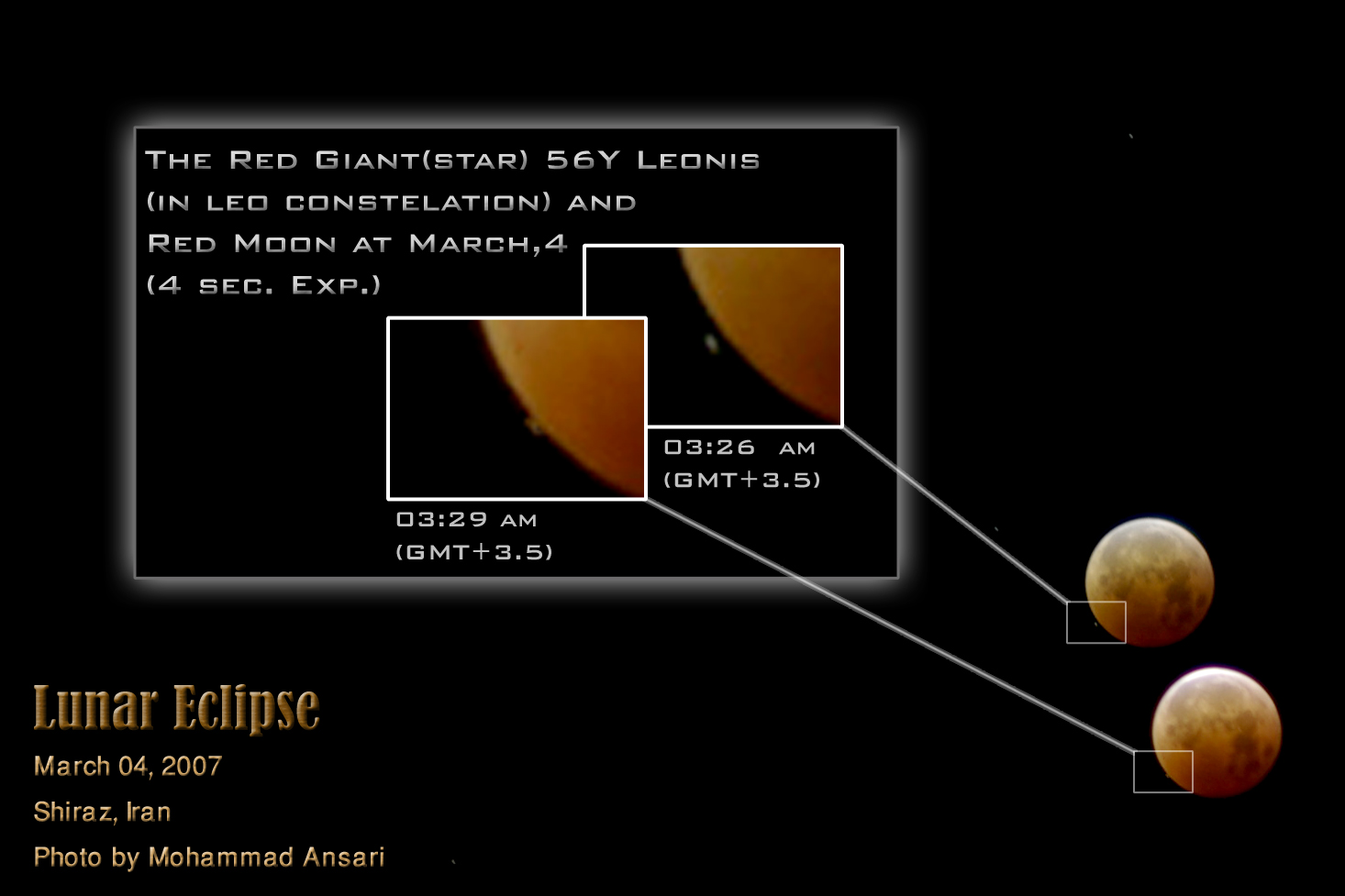 The Red Giant(star) 56Y Leonis
(in leo constelation) and
Red Moon at March,4
(4 sec. Exp.)

03:26 AM
(GMT+3.5)

03:29 AM
(GMT+3.5)

Lunar Eclipse
March 04, 2007
Shiraz, Iran
Photo by Mohammad Ansari